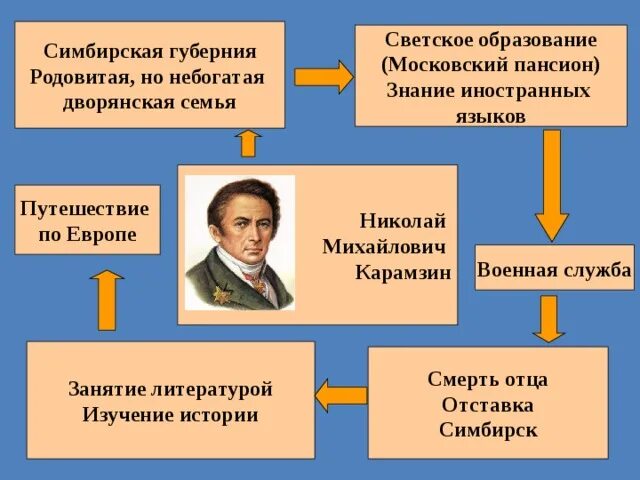 Симбирская губерния
Родовитая, но небогатая дворянская семья

Светское образование (Московский пансион)
Знание иностранных языков

Путешествие по Европе

Николай Михайлович Карамзин

Военная служба

Занятие литературой
Изучение истории

Смерть отца
Отставка
Симбирск